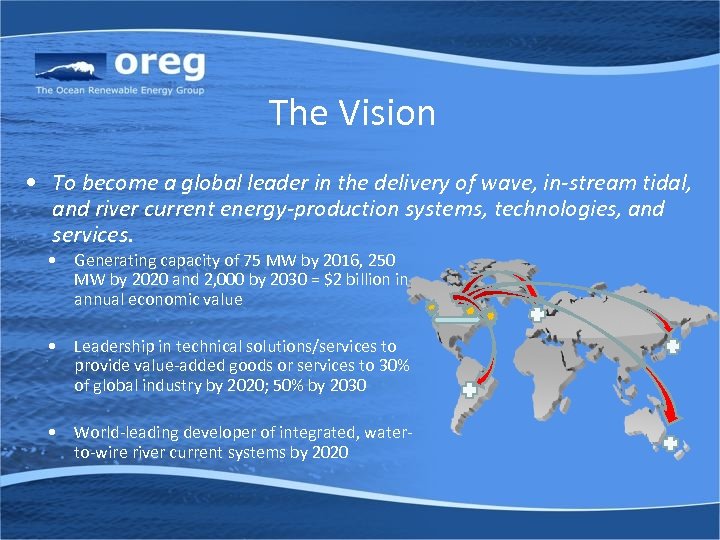 oreg
The Ocean Renewable Energy Group

The Vision

• To become a global leader in the delivery of wave, in-stream tidal, and river current energy-production systems, technologies, and services.

• Generating capacity of 75 MW by 2016, 250 MW by 2020 and 2,000 by 2030 = $2 billion in annual economic value

• Leadership in technical solutions/services to provide value-added goods or services to 30% of global industry by 2020; 50% by 2030

• World-leading developer of integrated, water-to-wire river current systems by 2020